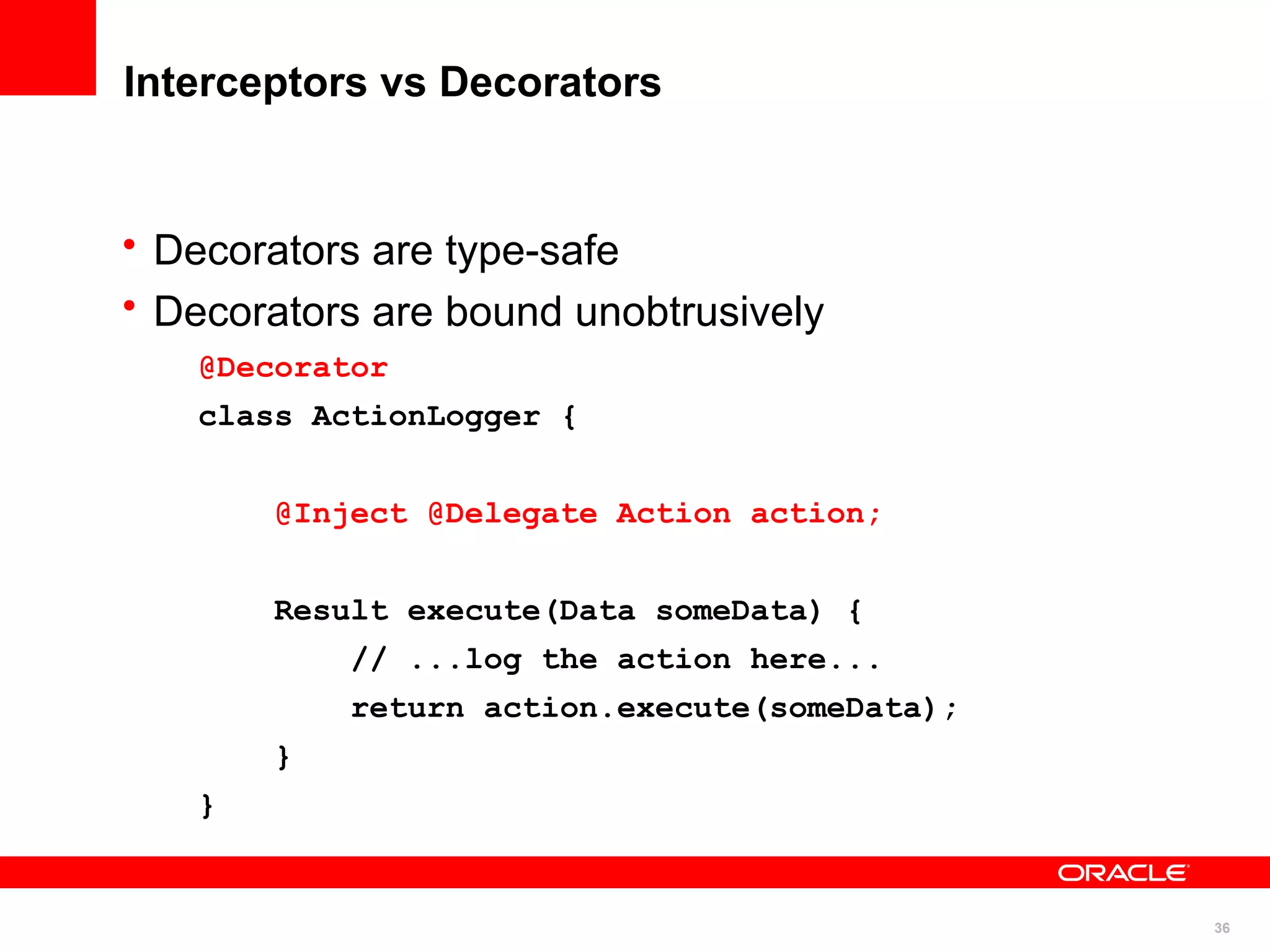 Interceptors vs Decorators

• Decorators are type-safe
• Decorators are bound unobtrusively

@Decorator
class ActionLogger {

    @Inject @Delegate Action action;

    Result execute(Data someData) {
        // ...log the action here...
        return action.execute(someData);
    }
}

ORACLE

36